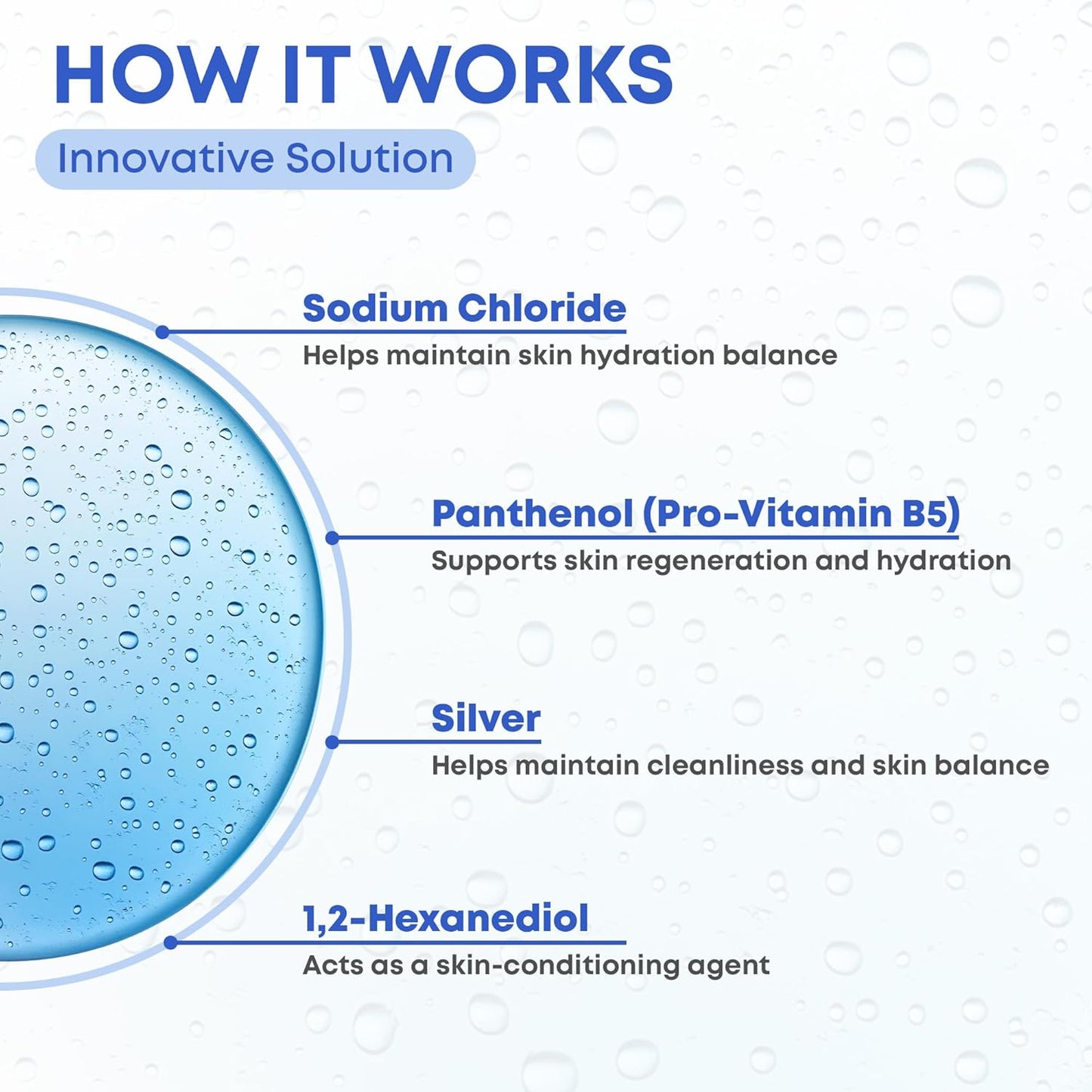 HOW IT WORKS

Innovative Solution

Sodium Chloride

Helps maintain skin hydration balance

Panthenol (Pro-Vitamin B5)

Supports skin regeneration and hydration

Silver

Helps maintain cleanliness and skin balance

1,2-Hexanediol

Acts as a skin-conditioning agent